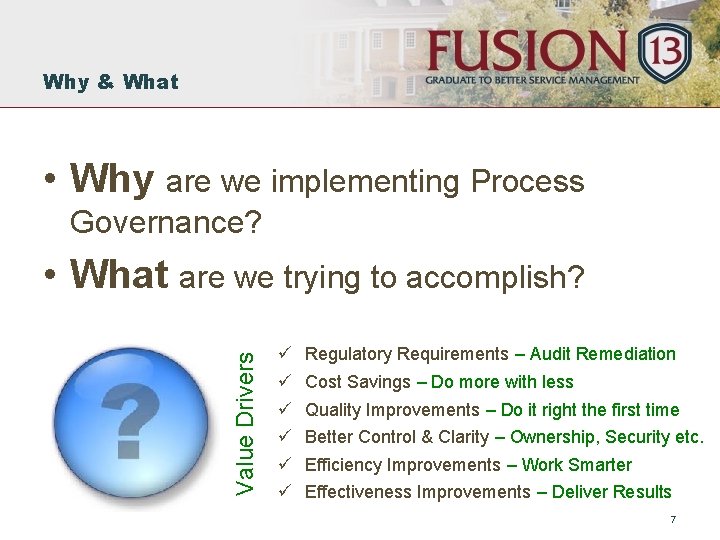 Why & What

FUSION 13
GRADUATE TO BETTER SERVICE MANAGEMENT

• Why are we implementing Process Governance?
• What are we trying to accomplish?

?

Value Drivers

✓ Regulatory Requirements – Audit Remediation
✓ Cost Savings – Do more with less
✓ Quality Improvements – Do it right the first time
✓ Better Control & Clarity – Ownership, Security etc.
✓ Efficiency Improvements – Work Smarter
✓ Effectiveness Improvements – Deliver Results

7